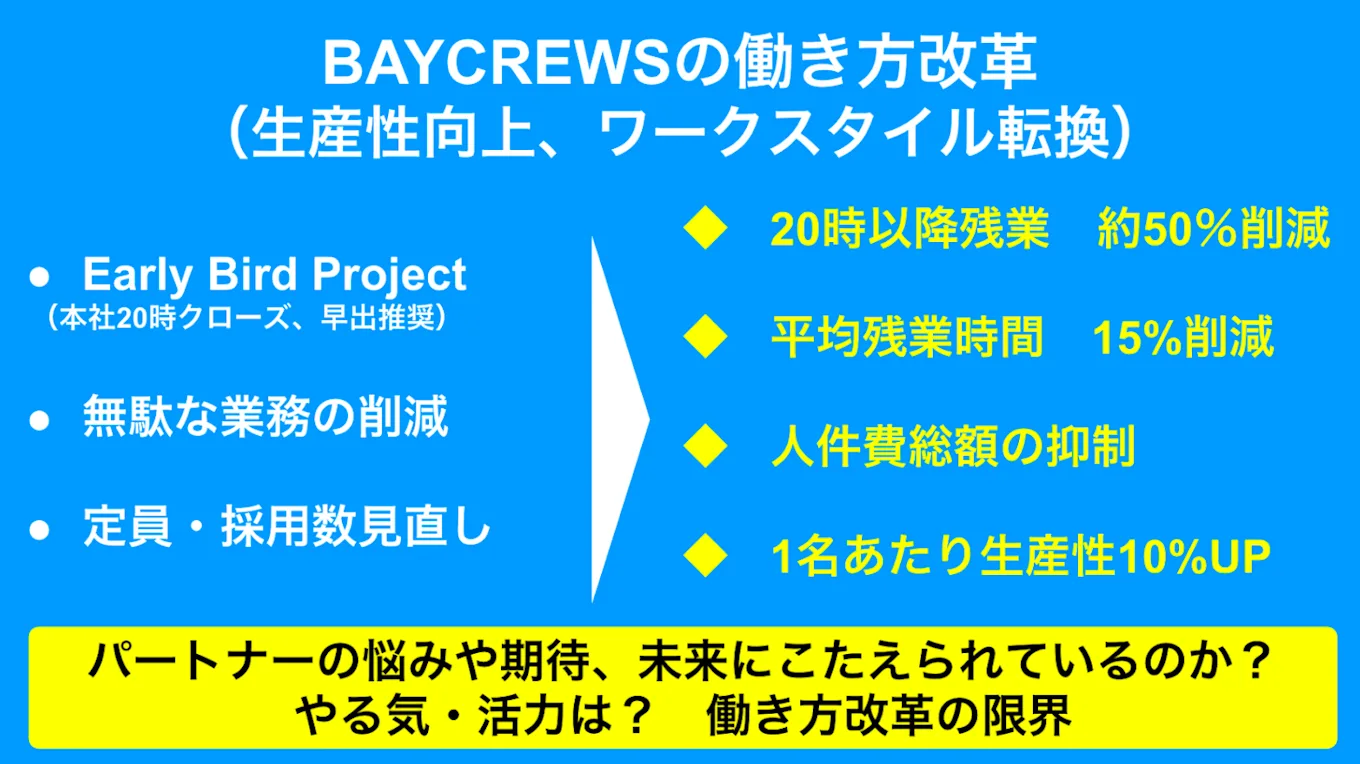 BAYCREWSの働き方改革
（生産性向上、ワークスタイル転換）

● Early Bird Project
（本社20時クローズ、早出推奨）

● 無駄な業務の削減

● 定員・採用数見直し

◆ 20時以降残業　約50％削減

◆ 平均残業時間　15%削減

◆ 人件費総額の抑制

◆ 1名あたり生産性10%UP

パートナーの悩みや期待、未来にこたえられているのか？
やる気・活力は？　働き方改革の限界